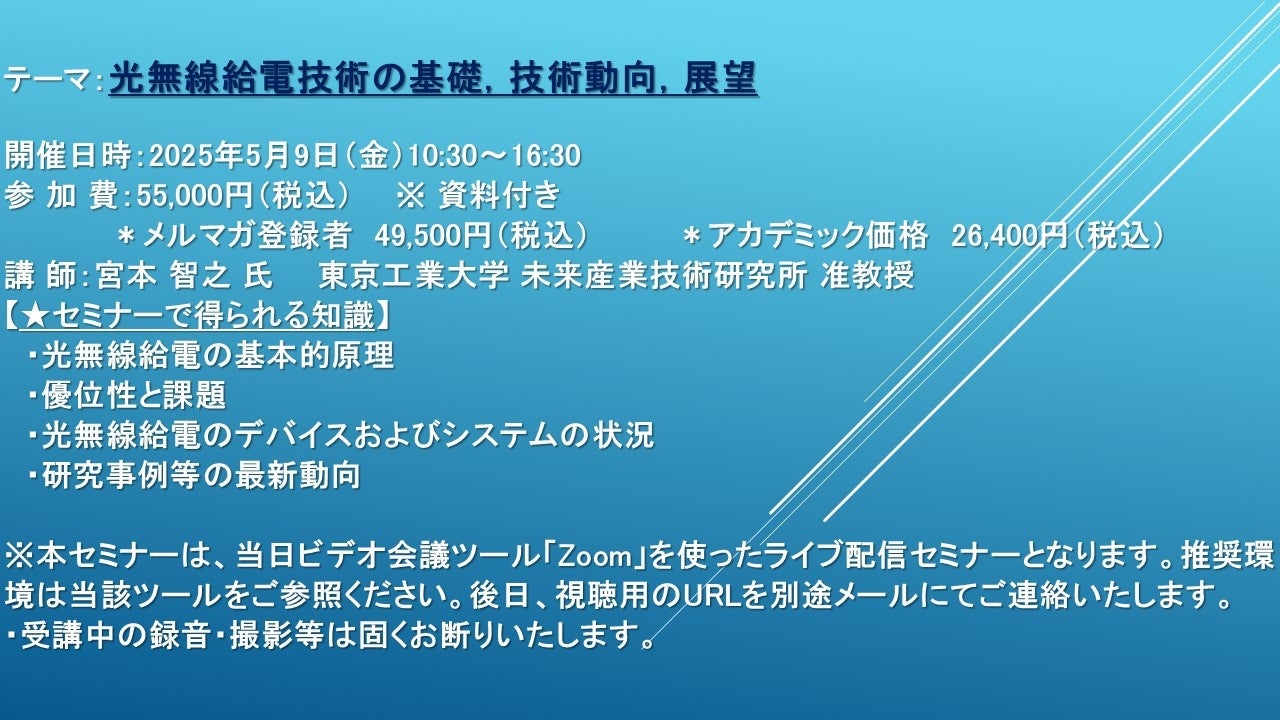 テーマ：光無線給電技術の基礎，技術動向，展望

開催日時：2025年5月9日（金）10:30～16:30
参 加 費：55,000円（税込）　※ 資料付き
＊メルマガ登録者　49,500円（税込）　＊アカデミック価格　26,400円（税込）
講 師：宮本 智之 氏　東京工業大学 未来産業技術研究所 准教授
【★セミナーで得られる知識】
・光無線給電の基本的原理
・優位性と課題
・光無線給電のデバイスおよびシステムの状況
・研究事例等の最新動向

※本セミナーは、当日ビデオ会議ツール「Zoom」を使ったライブ配信セミナーとなります。推奨環境は当該ツールをご参照ください。後日、視聴用のURLを別途メールにてご連絡いたします。
・受講中の録音・撮影等は固くお断りいたします。